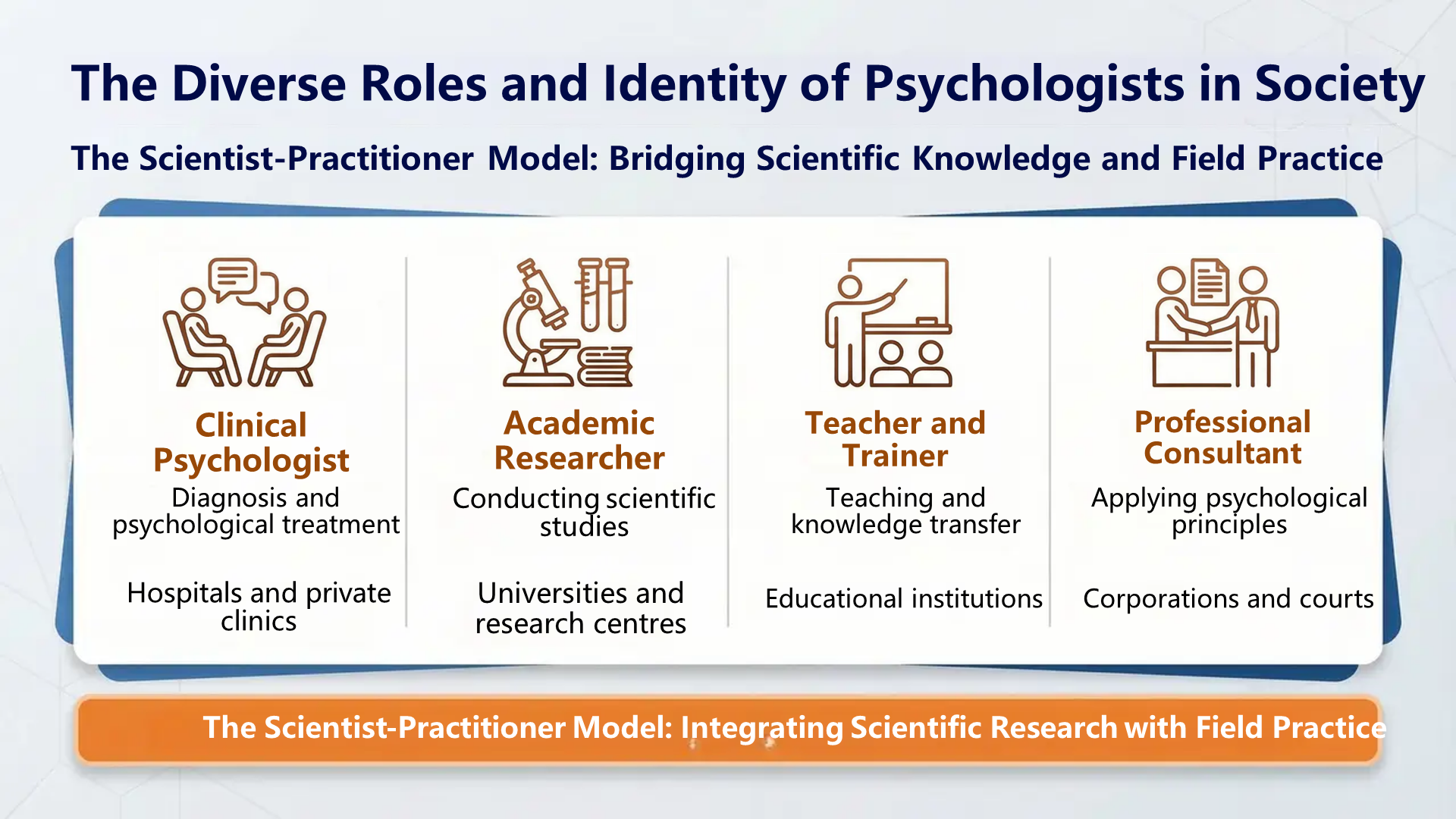 The Diverse Roles and Identity of Psychologists in Society

The Scientist-Practitioner Model: Bridging Scientific Knowledge and Field Practice

Clinical Psychologist
Diagnosis and psychological treatment

Hospitals and private clinics

Academic Researcher
Conducting scientific studies

Universities and research centres

Teacher and Trainer
Teaching and knowledge transfer

Educational institutions

Professional Consultant
Applying psychological principles

Corporations and courts

The Scientist-Practitioner Model: Integrating Scientific Research with Field Practice